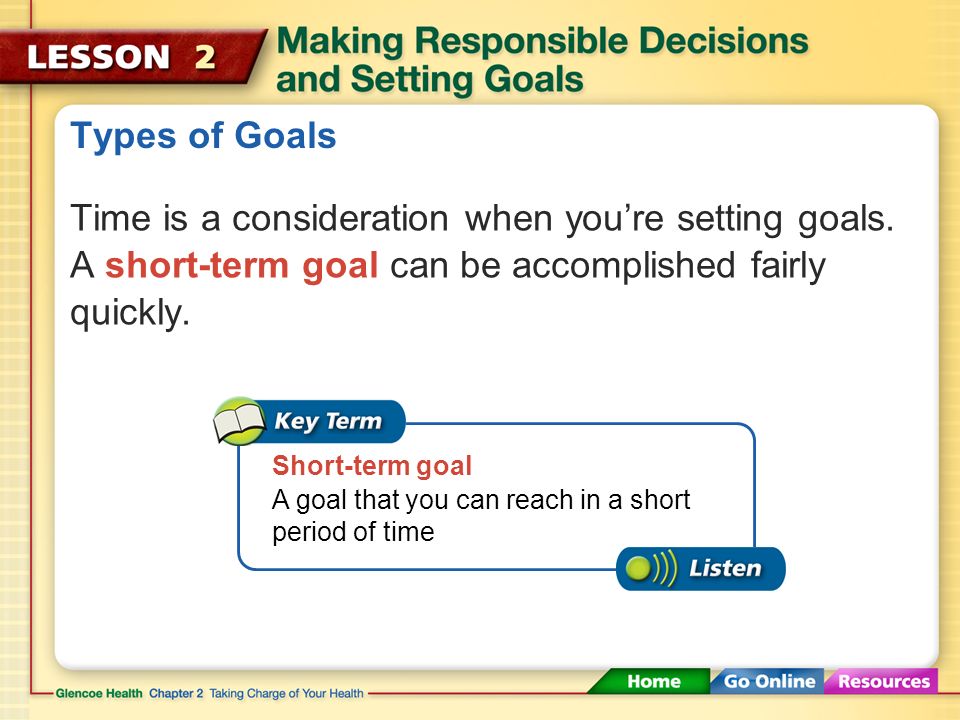 LESSON 2

Making Responsible Decisions and Setting Goals

Types of Goals

Time is a consideration when you're setting goals. A short-term goal can be accomplished fairly quickly.

Key Term

Short-term goal
A goal that you can reach in a short period of time

Listen

Glencoe Health Chapter 2 Taking Charge of Your Health

Home Go Online Resources